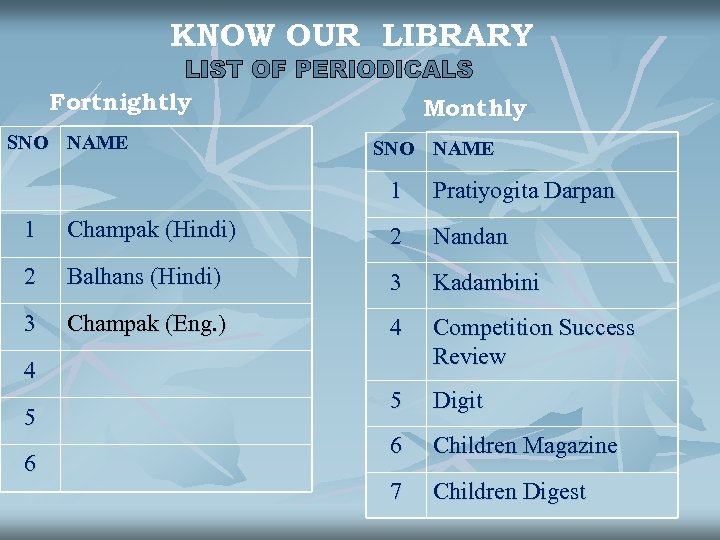 KNOW OUR LIBRARY

LIST OF PERIODICALS

Fortnightly

| SNO | NAME |
|---|---|
| 1 | Champak (Hindi) |
| 2 | Balhans (Hindi) |
| 3 | Champak (Eng.) |
| 4 | |
| 5 | |
| 6 | |

Monthly

| SNO | NAME |
|---|---|
| 1 | Pratiyogita Darpan |
| 2 | Nandan |
| 3 | Kadambini |
| 4 | Competition Success Review |
| 5 | Digit |
| 6 | Children Magazine |
| 7 | Children Digest |